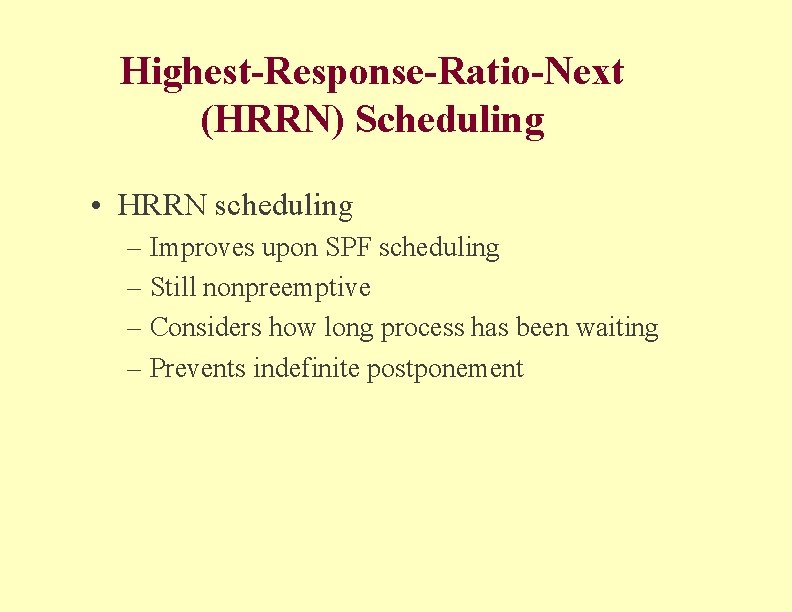 Highest-Response-Ratio-Next (HRRN) Scheduling

• HRRN scheduling
– Improves upon SPF scheduling
– Still nonpreemptive
– Considers how long process has been waiting
– Prevents indefinite postponement